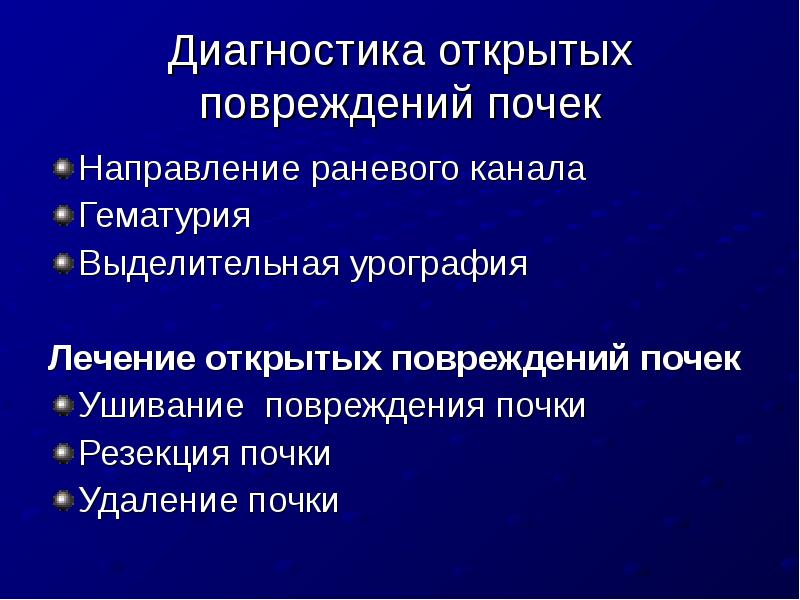 Диагностика открытых повреждений почек

Направление раневого канала
Гематурия
Выделительная урография

Лечение открытых повреждений почек
Ушивание  повреждения почки
Резекция почки
Удаление почки